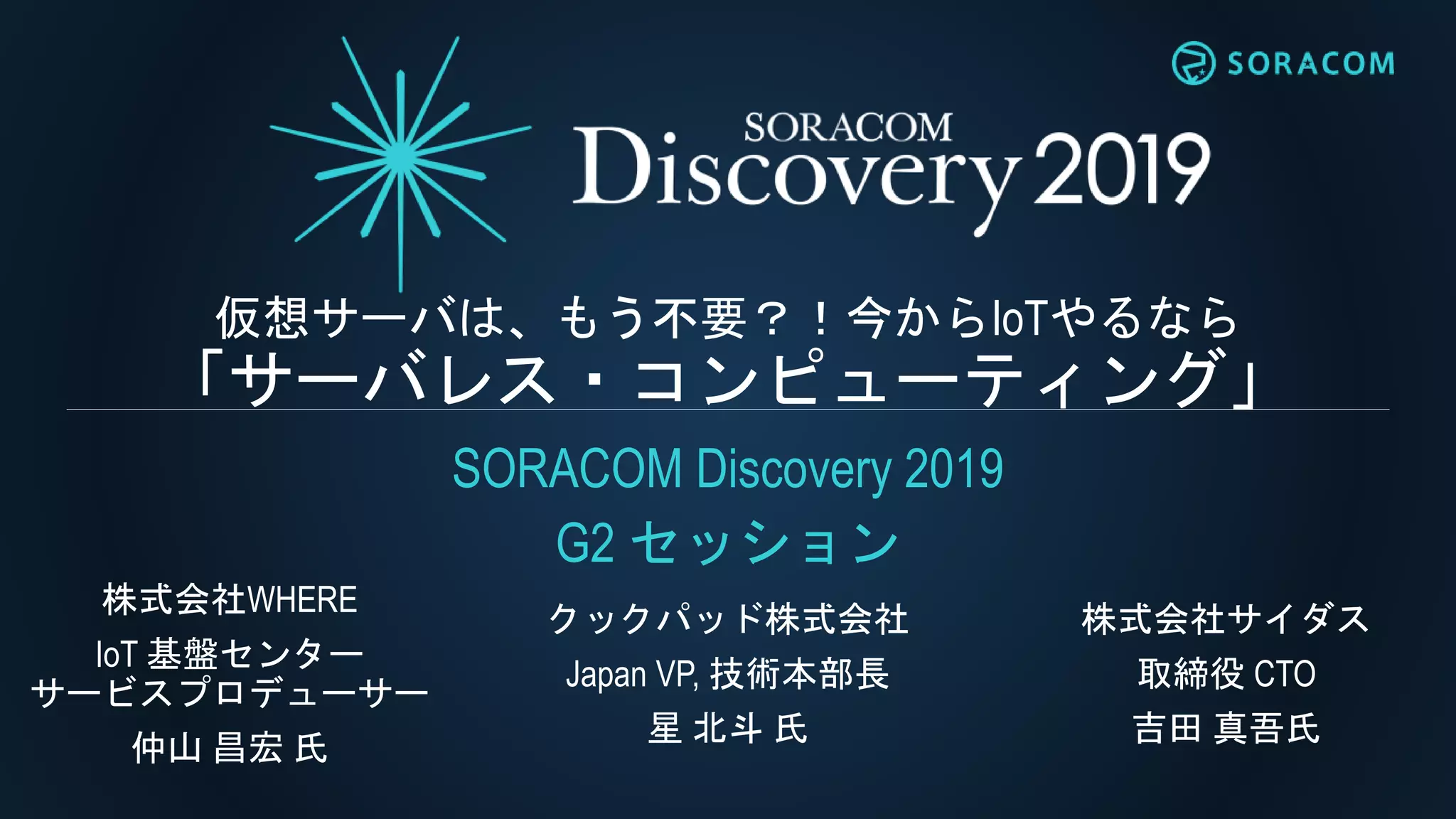 SORACOM

SORACOM Discovery 2019

仮想サーバは、もう不要？！今からIoTやるなら
「サーバレス・コンピューティング」

SORACOM Discovery 2019
G2 セッション

株式会社WHERE
IoT 基盤センター
サービスプロデューサー
仲山 昌宏 氏

クックパッド株式会社
Japan VP, 技術本部長
星 北斗 氏

株式会社サイダス
取締役 CTO
吉田 真吾氏